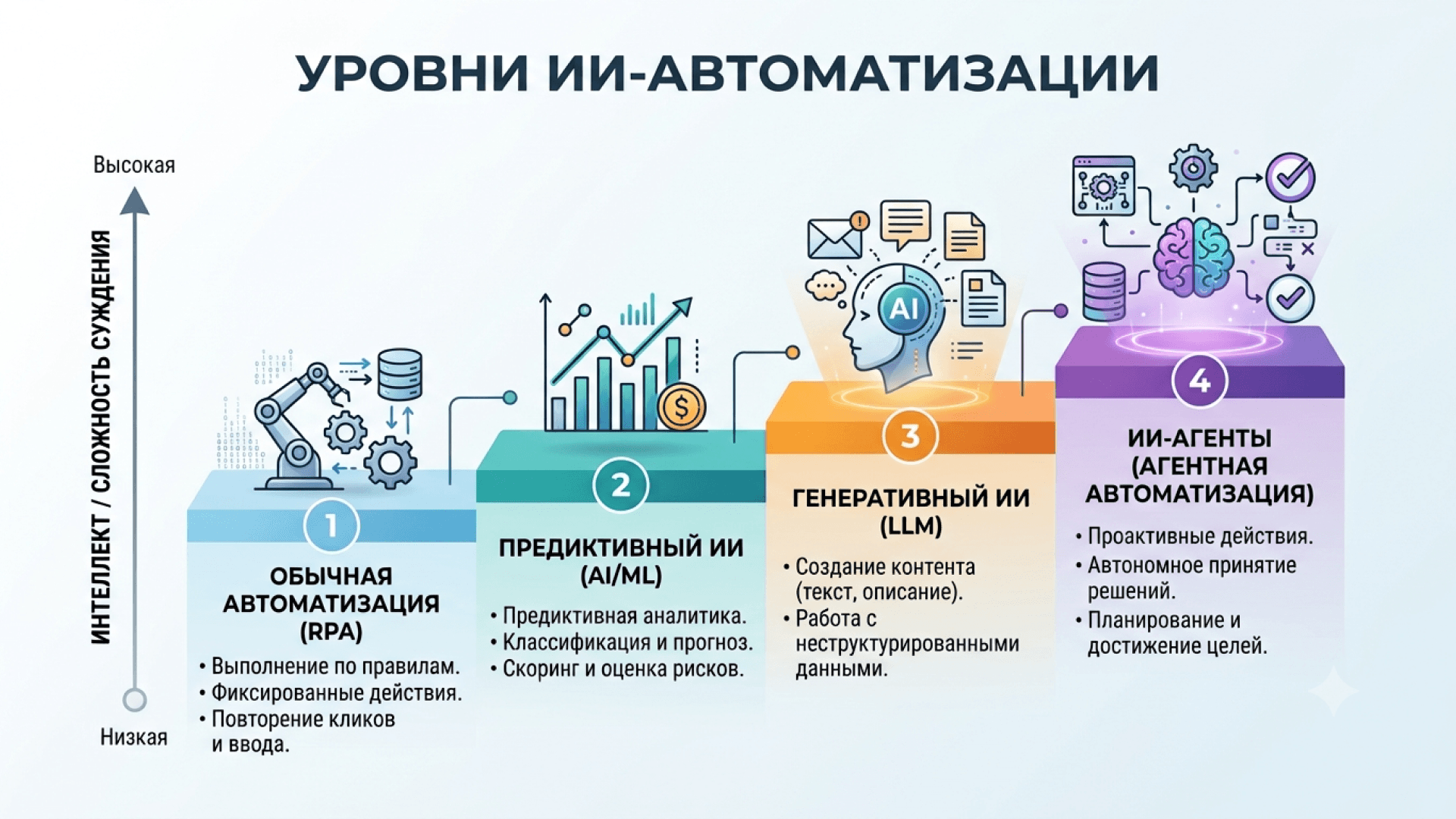 УРОВНИ ИИ-АВТОМАТИЗАЦИИ

Высокая

ИНТЕЛЛЕКТ / СЛОЖНОСТЬ СУЖДЕНИЯ

Низкая

1

ОБЫЧНАЯ АВТОМАТИЗАЦИЯ (RPA)

• Выполнение по правилам.
• Фиксированные действия.
• Повторение кликов и ввода.

2

ПРЕДИКТИВНЫЙ ИИ (AI/ML)

• Предиктивная аналитика.
• Классификация и прогноз.
• Скоринг и оценка рисков.

AI

3

ГЕНЕРАТИВНЫЙ ИИ (LLM)

• Создание контента (текст, описание).
• Работа с неструктурированными данными.

4

ИИ-АГЕНТЫ (АГЕНТНАЯ АВТОМАТИЗАЦИЯ)

• Проактивные действия.
• Автономное принятие решений.
• Планирование и достижение целей.